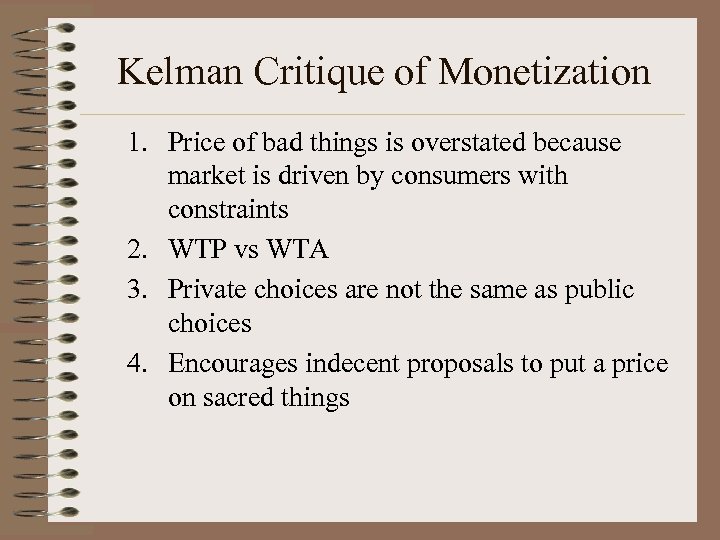 Kelman Critique of Monetization

1. Price of bad things is overstated because market is driven by consumers with constraints
2. WTP vs WTA
3. Private choices are not the same as public choices
4. Encourages indecent proposals to put a price on sacred things